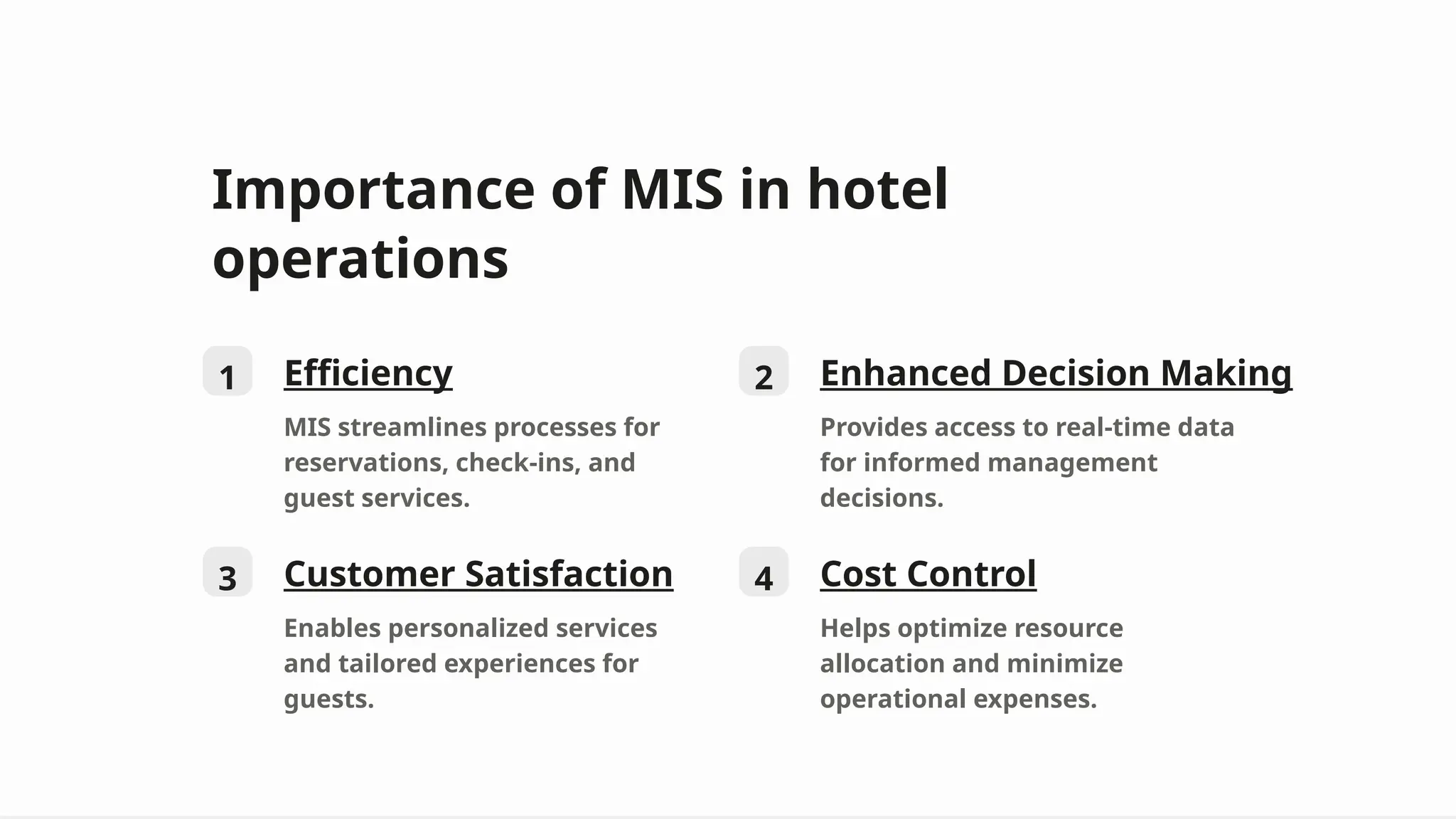 Importance of MIS in hotel operations

1 Efficiency

MIS streamlines processes for reservations, check-ins, and guest services.

2 Enhanced Decision Making

Provides access to real-time data for informed management decisions.

3 Customer Satisfaction

Enables personalized services and tailored experiences for guests.

4 Cost Control

Helps optimize resource allocation and minimize operational expenses.